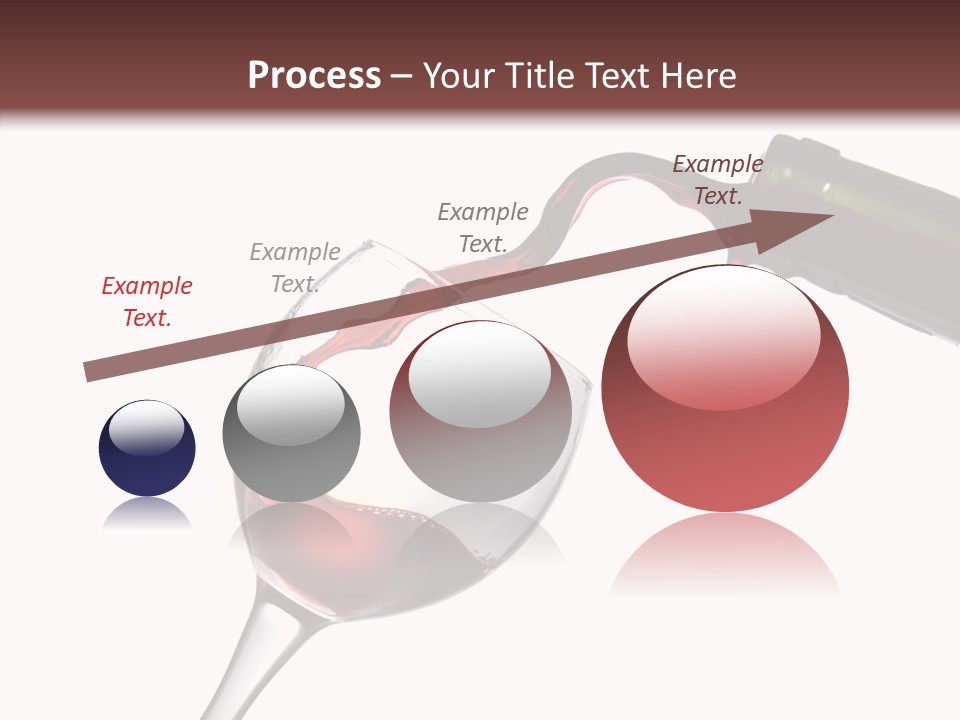 Process – Your Title Text Here

Example Text.

Example Text.

Example Text.

Example Text.